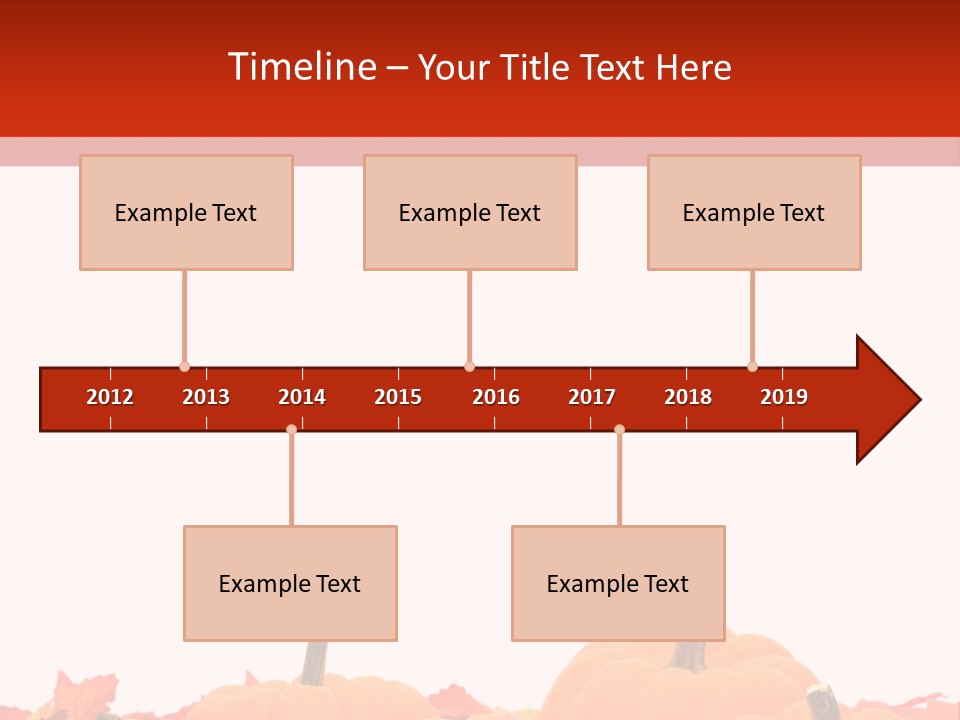 Timeline – Your Title Text Here

Example Text

Example Text

Example Text

2012 2013 2014 2015 2016 2017 2018 2019

Example Text

Example Text